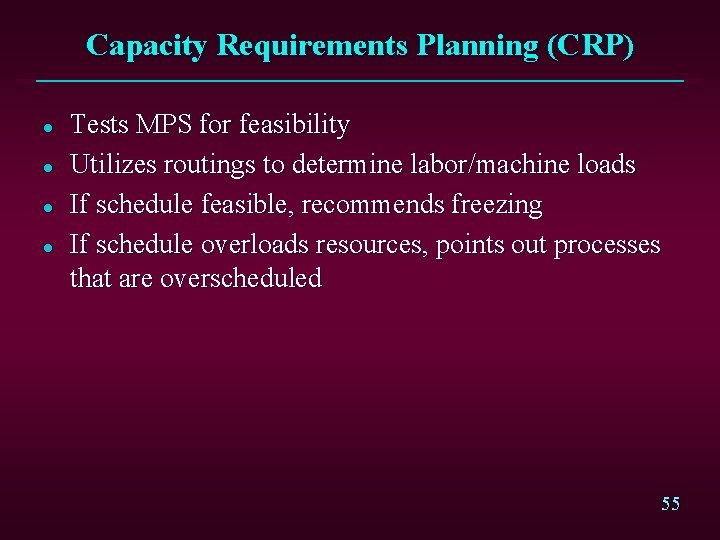 Capacity Requirements Planning (CRP)

- Tests MPS for feasibility
- Utilizes routings to determine labor/machine loads
- If schedule feasible, recommends freezing
- If schedule overloads resources, points out processes that are overscheduled

55